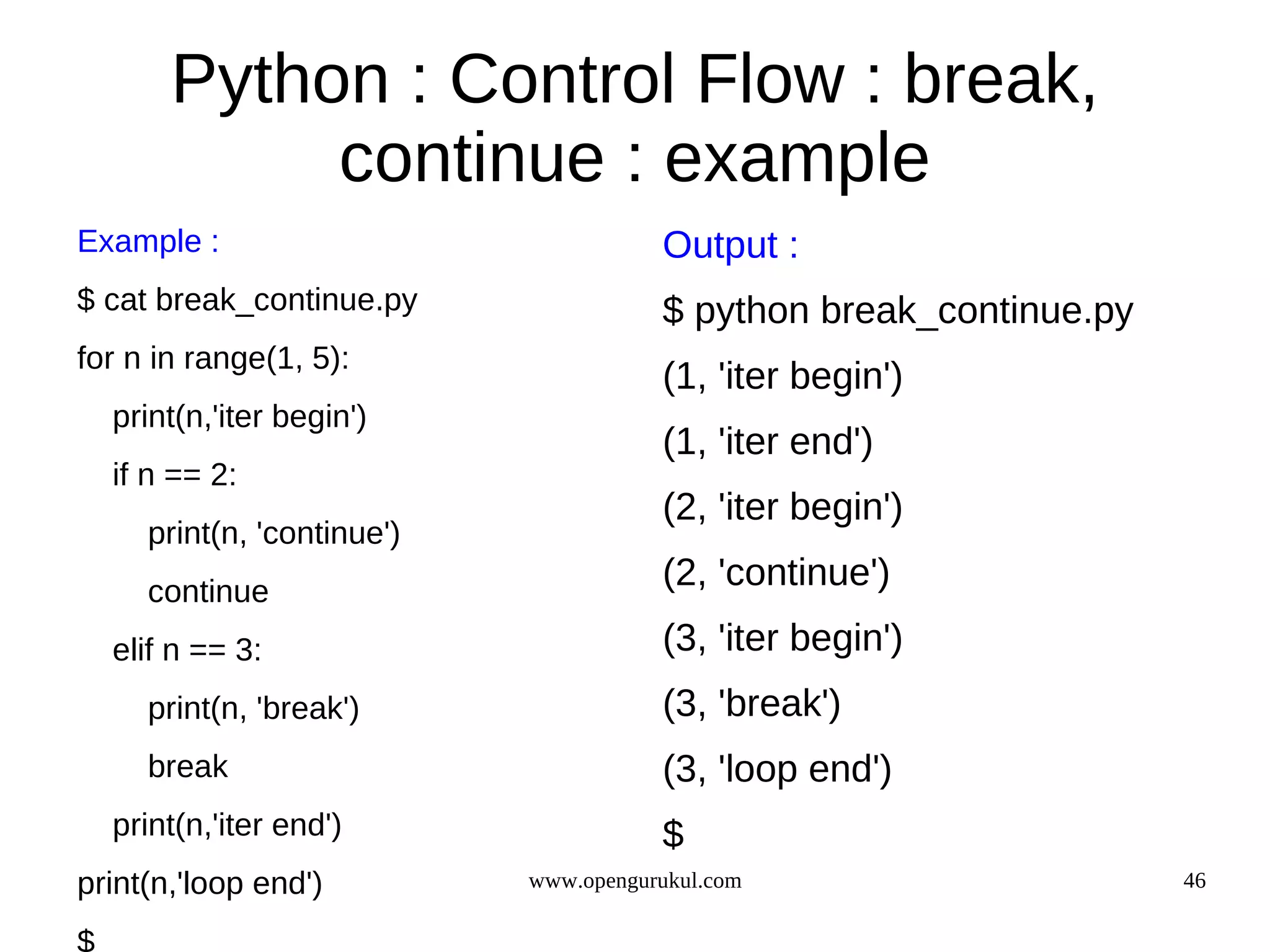 Python : Control Flow : break, continue : example

Example :

$ cat break_continue.py

for n in range(1, 5):

print(n,'iter begin')

if n == 2:

print(n, 'continue')

continue

elif n == 3:

print(n, 'break')

break

print(n,'iter end')

print(n,'loop end')

$

Output :

$ python break_continue.py

(1, 'iter begin')

(1, 'iter end')

(2, 'iter begin')

(2, 'continue')

(3, 'iter begin')

(3, 'break')

(3, 'loop end')

$

www.opengurukul.com

46